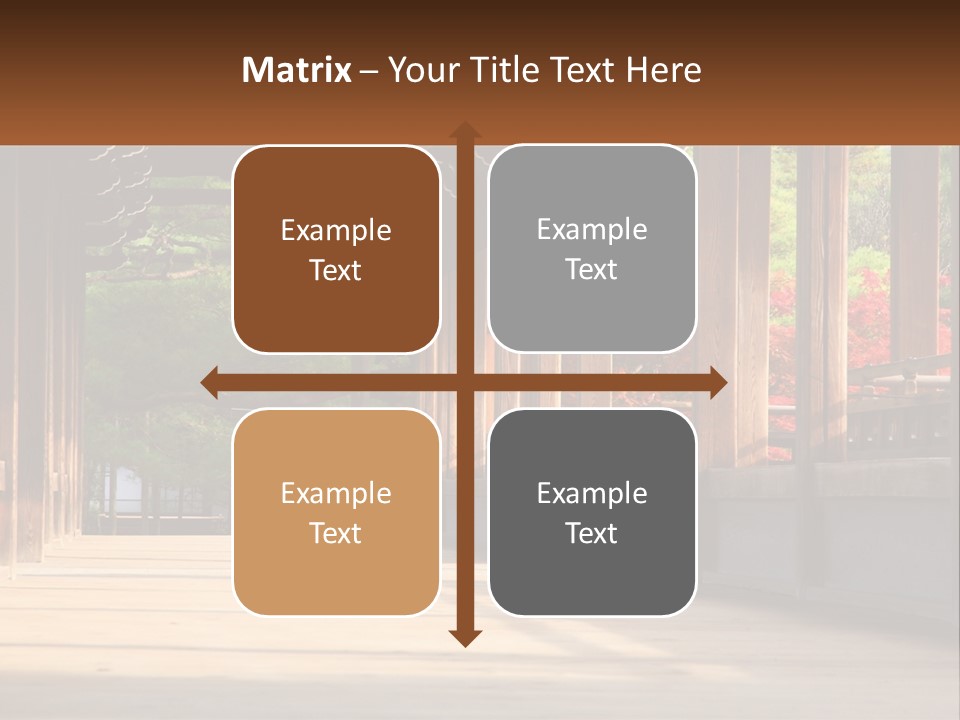 Matrix – Your Title Text Here

Example Text

Example Text

Example Text

Example Text